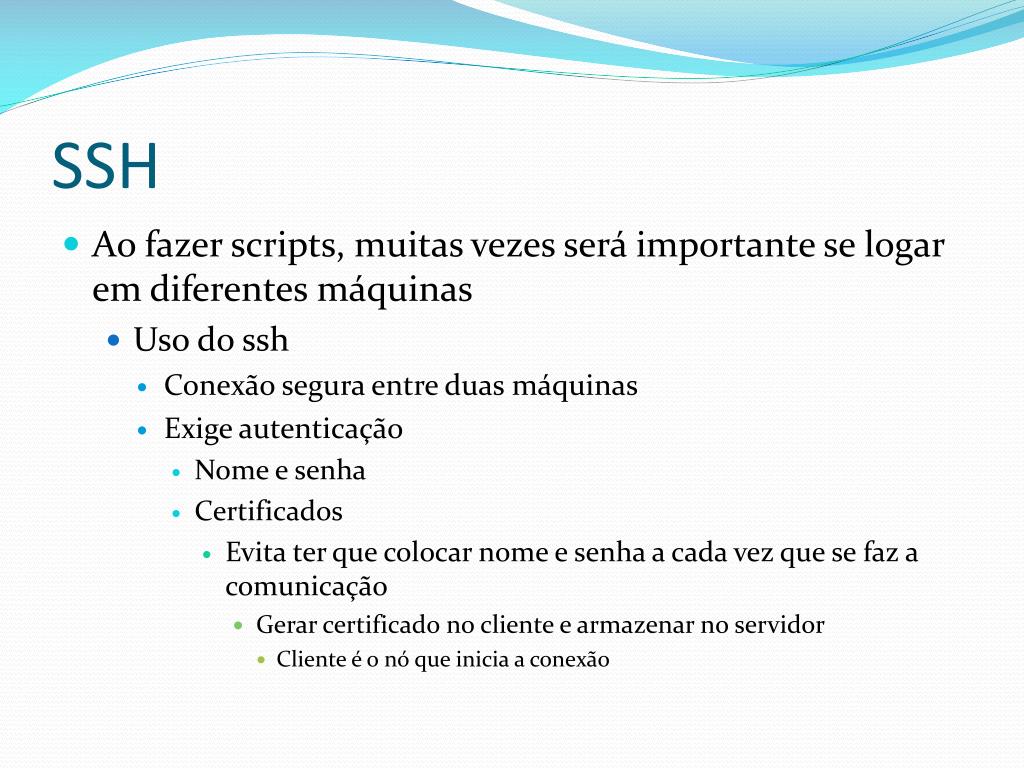 SSH

- Ao fazer scripts, muitas vezes será importante se logar em diferentes máquinas
  - Uso do ssh
    - Conexão segura entre duas máquinas
    - Exige autenticação
      - Nome e senha
      - Certificados
        - Evita ter que colocar nome e senha a cada vez que se faz a comunicação
          - Gerar certificado no cliente e armazenar no servidor
            - Cliente é o nó que inicia a conexão